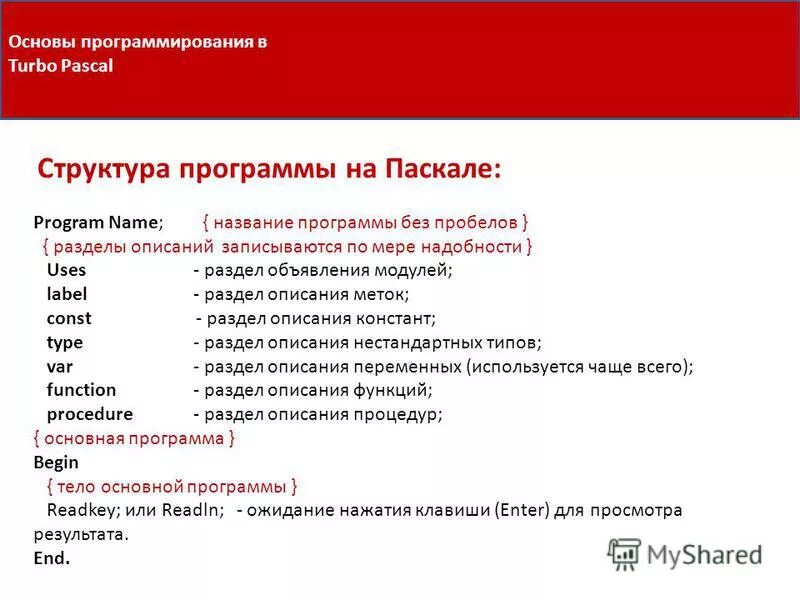 Основы программирования в Turbo Pascal

Структура программы на Паскале:

Program Name; { название программы без пробелов }
{ разделы описаний записываются по мере надобности }
Uses - раздел объявления модулей;
label - раздел описания меток;
const - раздел описания констант;
type - раздел описания нестандартных типов;
var - раздел описания переменных (используется чаще всего);
function - раздел описания функций;
procedure - раздел описания процедур;
{ основная программа }
Begin
{ тело основной программы }
Readkey; или Readln; - ожидание нажатия клавиши (Enter) для просмотра результата.
End.

MyShared